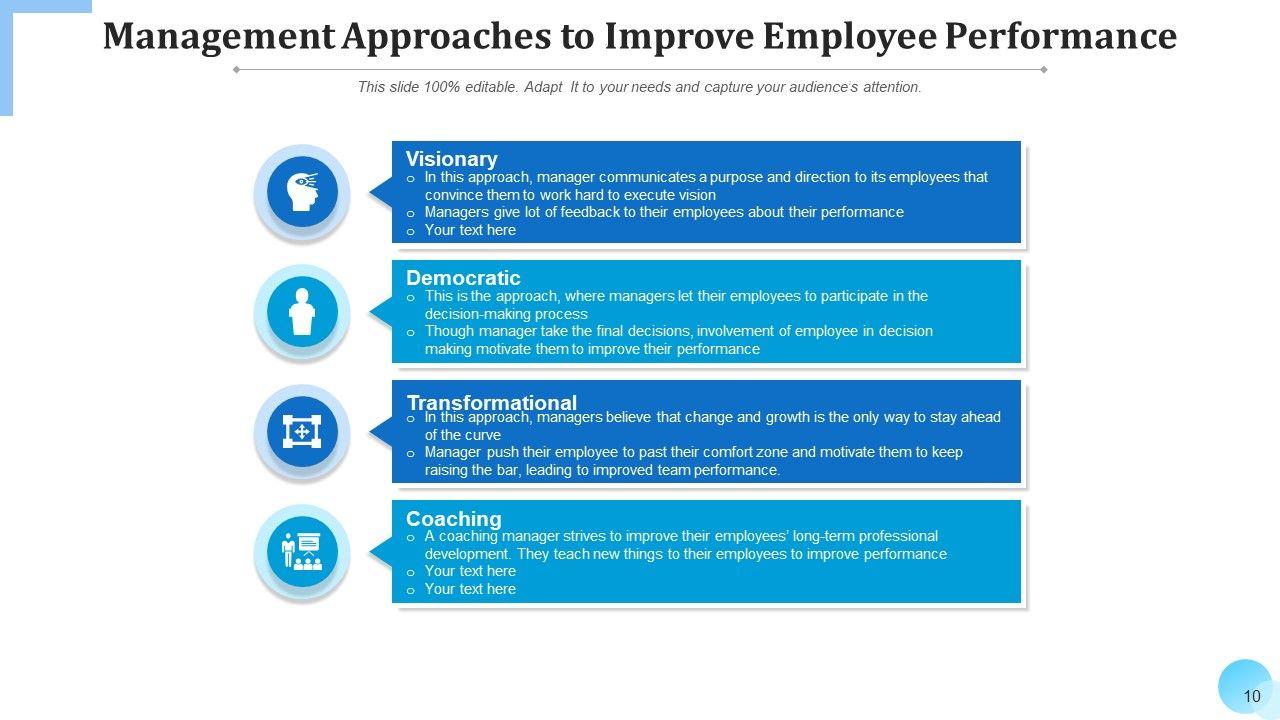 Management Approaches to Improve Employee Performance

This slide 100% editable. Adapt It to your needs and capture your audience's attention.

Visionary
o In this approach, manager communicates a purpose and direction to its employees that convince them to work hard to execute vision
o Managers give lot of feedback to their employees about their performance
o Your text here

Democratic
o This is the approach, where managers let their employees to participate in the decision-making process
o Though manager take the final decisions, involvement of employee in decision making motivate them to improve their performance

Transformational
o In this approach, managers believe that change and growth is the only way to stay ahead of the curve
o Manager push their employee to past their comfort zone and motivate them to keep raising the bar, leading to improved team performance.

Coaching
o A coaching manager strives to improve their employees' long-term professional development. They teach new things to their employees to improve performance
o Your text here
o Your text here

10